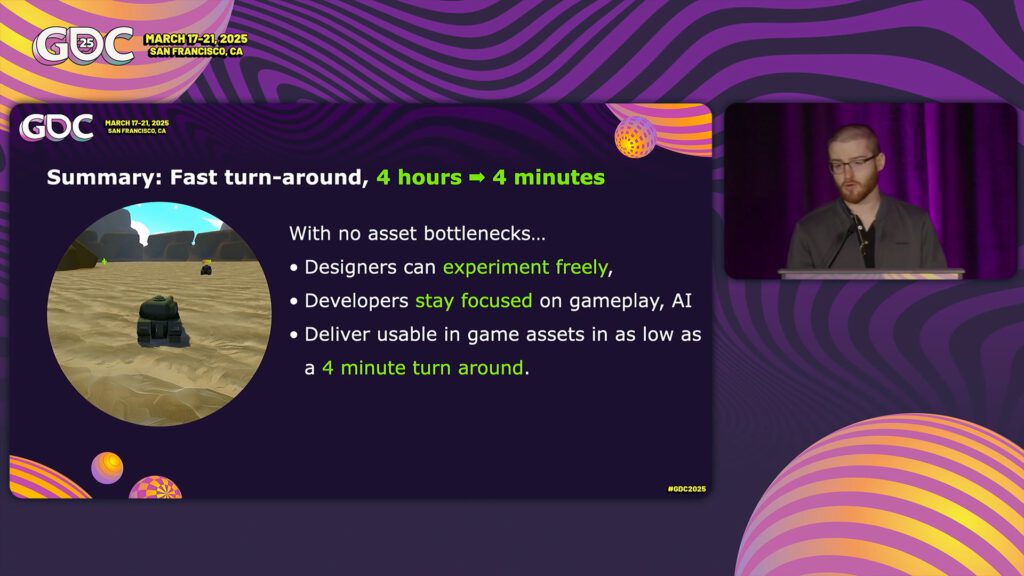 GDC 25 MARCH 17-21, 2025 SAN FRANCISCO, CA

GDC MARCH 17-21, 2025 SAN FRANCISCO, CA

Summary: Fast turn-around, 4 hours ➡ 4 minutes

With no asset bottlenecks…

• Designers can experiment freely,

• Developers stay focused on gameplay, AI

• Deliver usable in game assets in as low as a 4 minute turn around.

#GDC2025